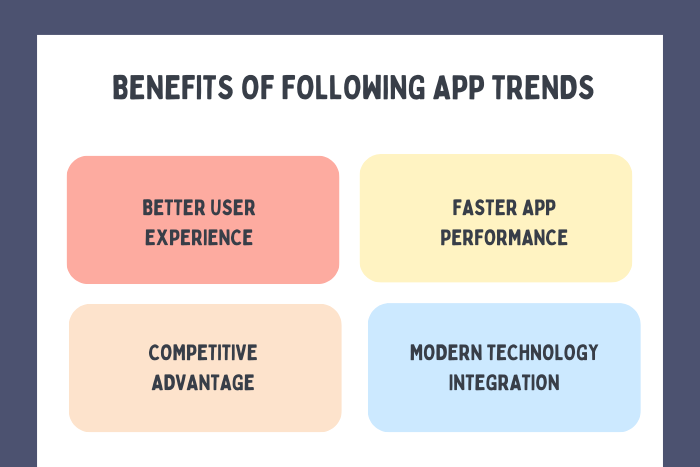 BENEFITS OF FOLLOWING APP TRENDS

BETTER USER EXPERIENCE

FASTER APP PERFORMANCE

COMPETITIVE ADVANTAGE

MODERN TECHNOLOGY INTEGRATION